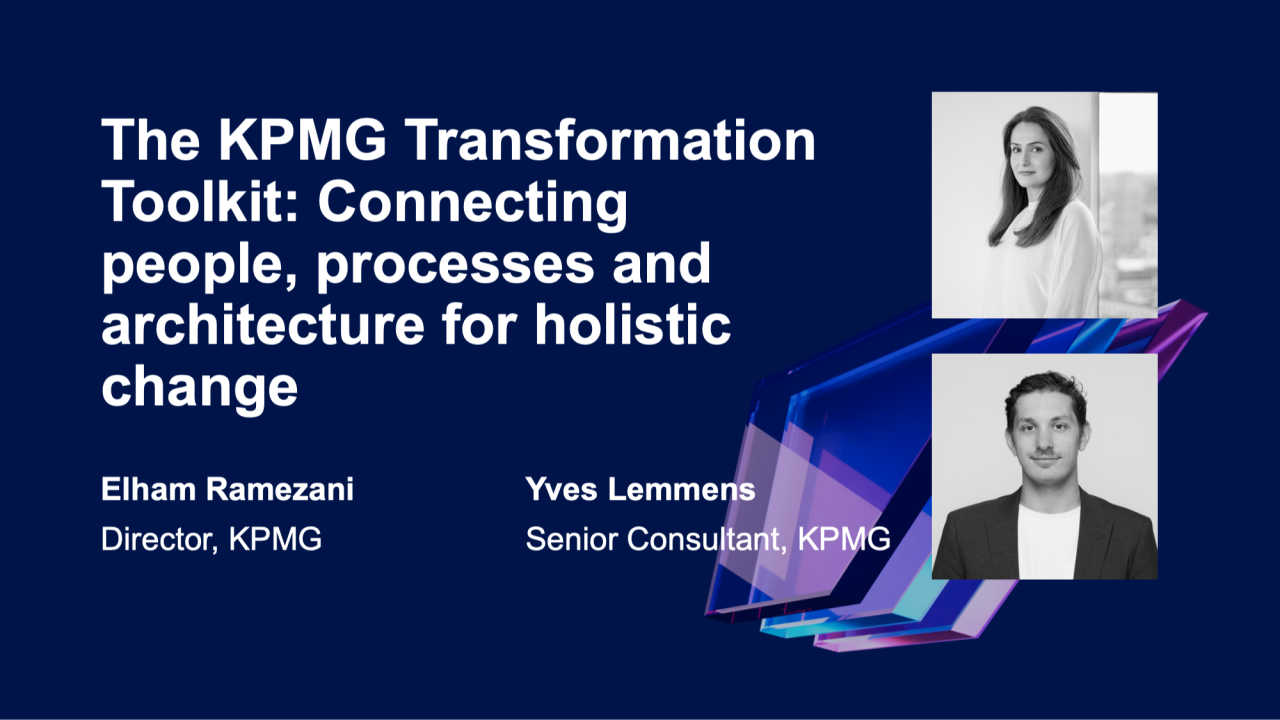 The KPMG Transformation Toolkit: Connecting people, processes and architecture for holistic change

Elham Ramezani
Director, KPMG

Yves Lemmens
Senior Consultant, KPMG